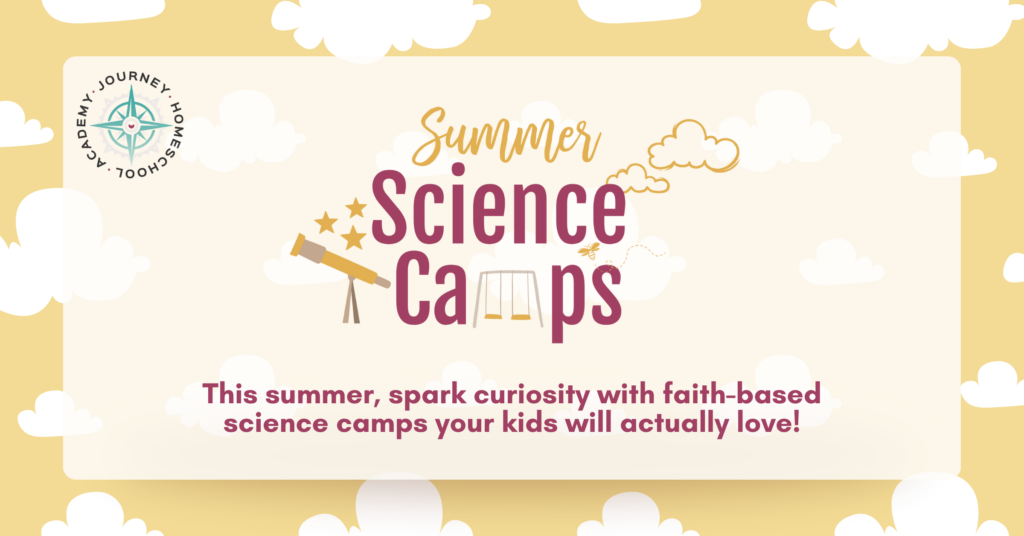 JOURNEY · HOMESCHOOL · ACADEMY ·

Summer
Science
Camps

This summer, spark curiosity with faith-based science camps your kids will actually love!